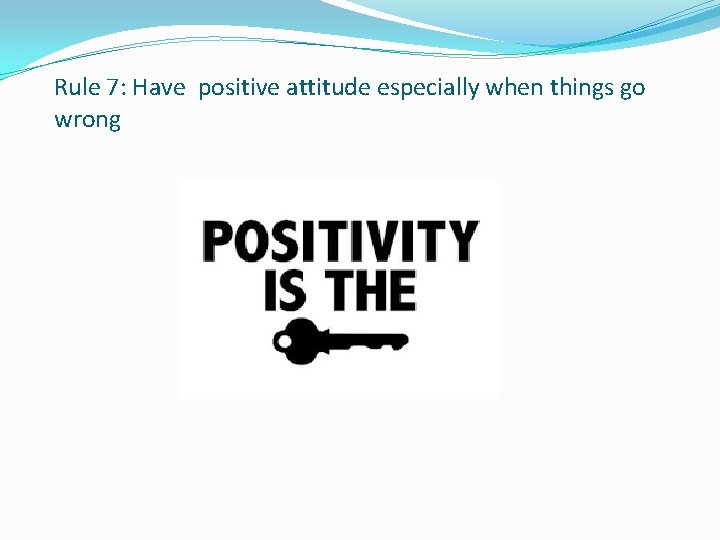 Rule 7: Have  positive attitude especially when things go wrong

POSITIVITY IS THE